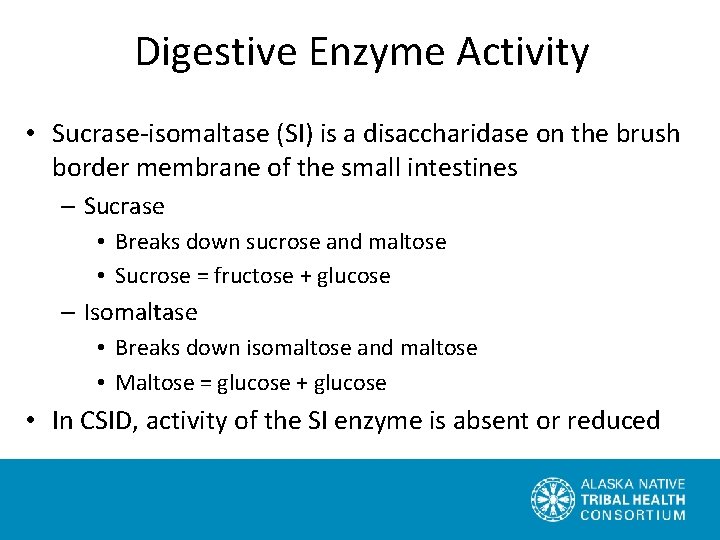 Digestive Enzyme Activity

• Sucrase-isomaltase (SI) is a disaccharidase on the brush border membrane of the small intestines

– Sucrase

• Breaks down sucrose and maltose

• Sucrose = fructose + glucose

– Isomaltase

• Breaks down isomaltose and maltose

• Maltose = glucose + glucose

• In CSID, activity of the SI enzyme is absent or reduced

ALASKA NATIVE
TRIBAL HEALTH
CONSORTIUM